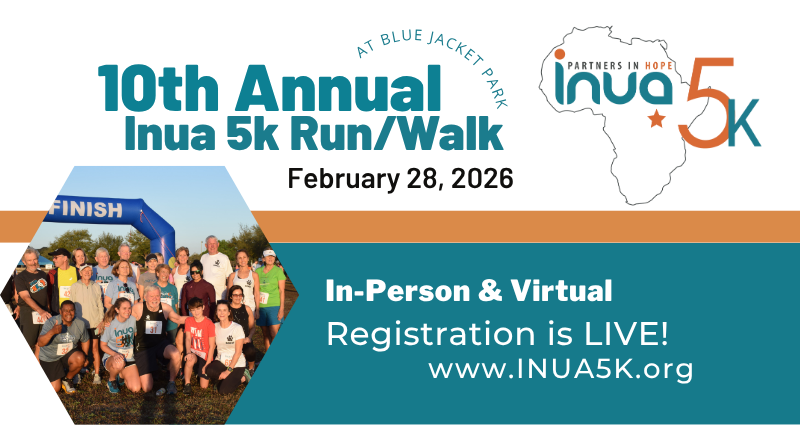 AT BLUE JACKET PARK

10th Annual
Inua 5k Run/Walk

February 28, 2026

PARTNERS IN HOPE
inua 5K

FINISH

In-Person & Virtual
Registration is LIVE!
www.INUA5K.org